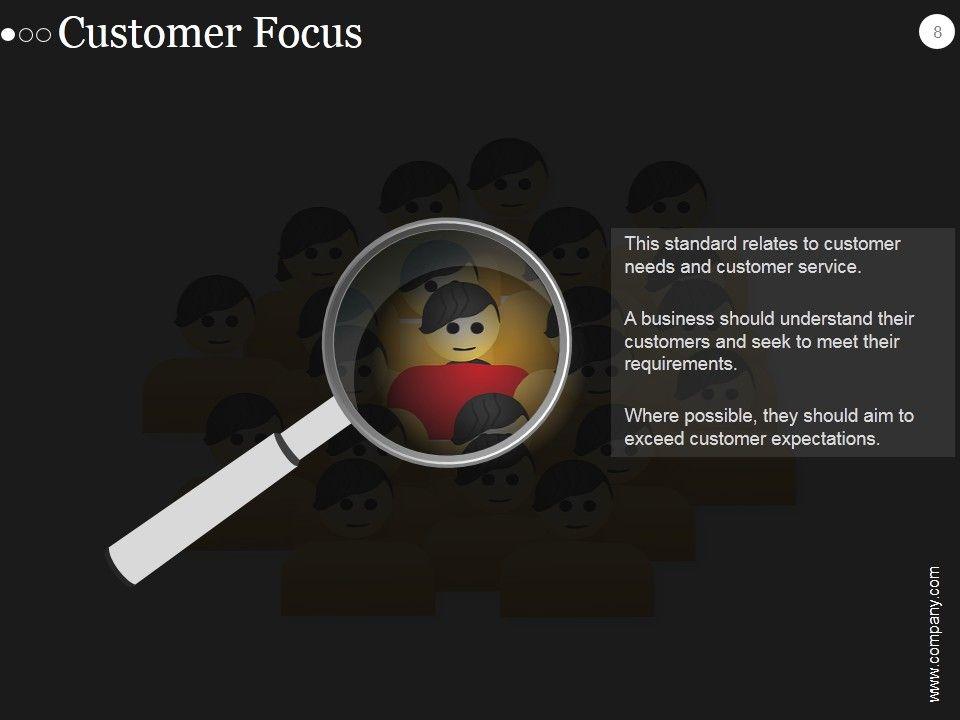 Customer Focus

8

This standard relates to customer needs and customer service.

A business should understand their customers and seek to meet their requirements.

Where possible, they should aim to exceed customer expectations.

www.company.com